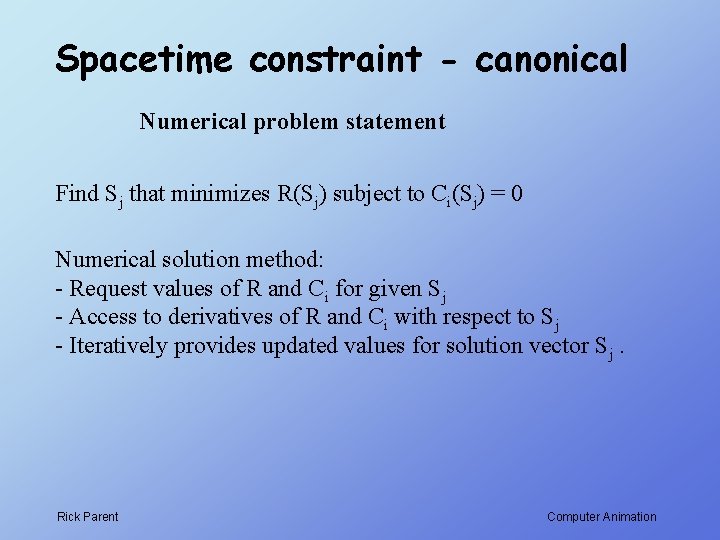 Spacetime constraint - canonical

Numerical problem statement

Find $S_j$ that minimizes $R(S_j)$ subject to $C_i(S_j) = 0$

Numerical solution method:
- Request values of R and $C_i$ for given $S_j$
- Access to derivatives of R and $C_i$ with respect to $S_j$
- Iteratively provides updated values for solution vector $S_j$ .

Rick Parent

Computer Animation